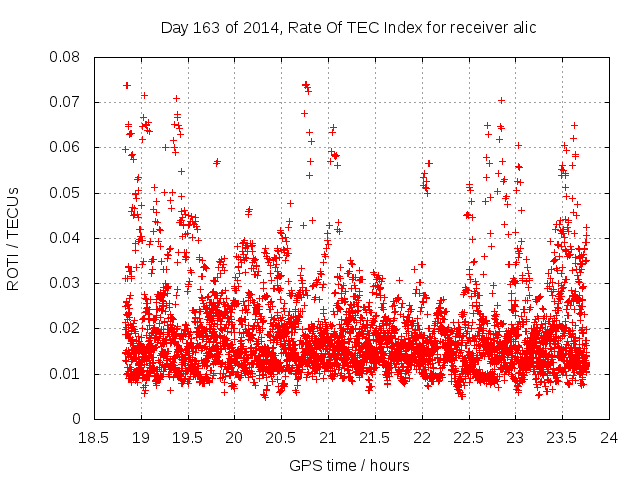 Day 163 of 2014, Rate Of TEC Index for receiver alic

ROTI / TECUs

0.08
0.07
0.06
0.05
0.04
0.03
0.02
0.01
0

18.5 19 19.5 20 20.5 21 21.5 22 22.5 23 23.5 24

GPS time / hours